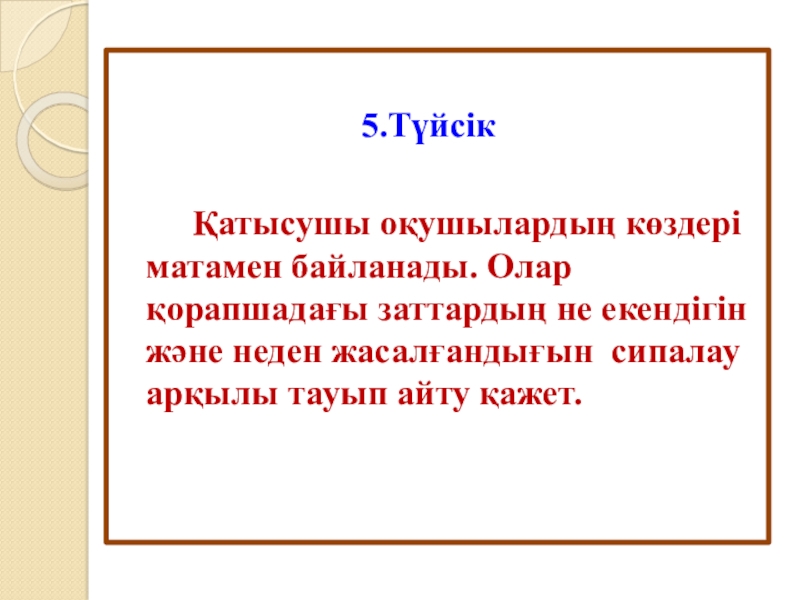 5.Түйсік

Қатысушы оқушылардың көздері матамен байланады. Олар қорапшадағы заттардың не екендігін және неден жасалғандығын сипалау арқылы тауып айту қажет.